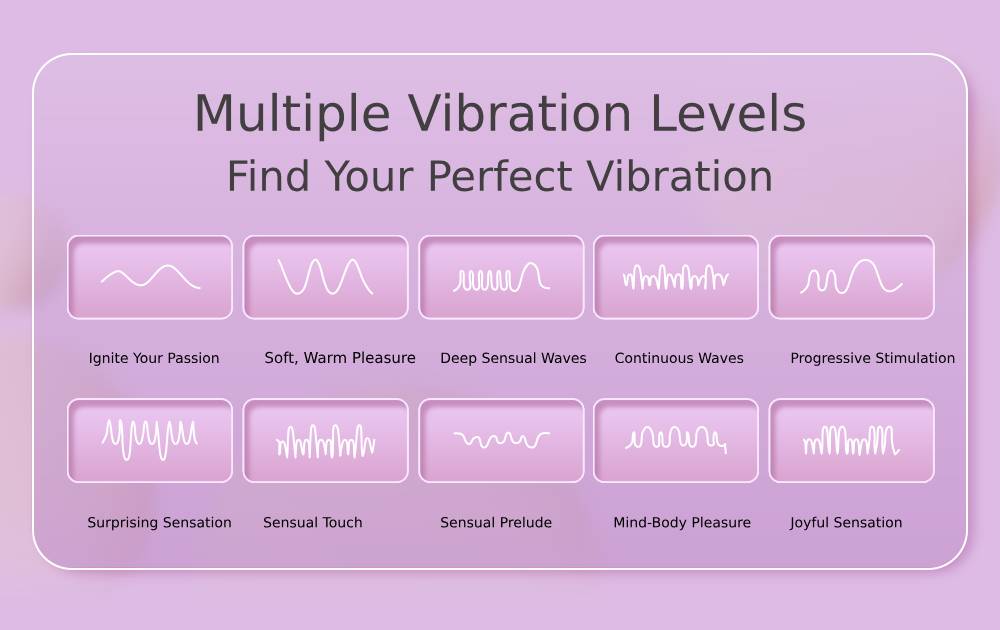 Multiple Vibration Levels
Find Your Perfect Vibration

Ignite Your Passion
Soft, Warm Pleasure
Deep Sensual Waves
Continuous Waves
Progressive Stimulation

Surprising Sensation
Sensual Touch
Sensual Prelude
Mind-Body Pleasure
Joyful Sensation